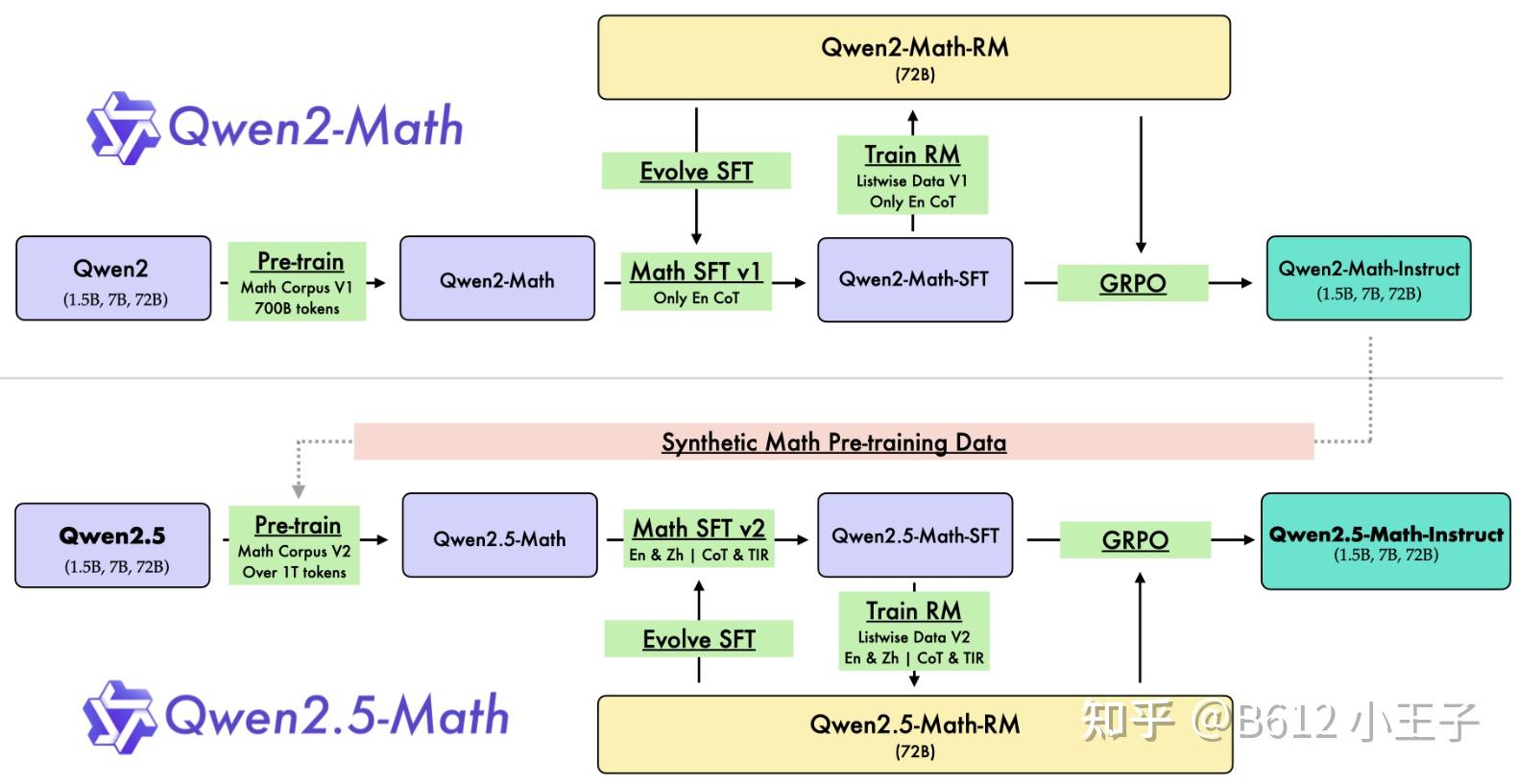 Qwen2-Math-RM
(72B)

Qwen2-Math

Evolve SFT

Train RM
Listwise Data V1
Only En CoT

Qwen2
(1.5B, 7B, 72B)

Pre-train
Math Corpus V1
700B tokens

Qwen2-Math

Math SFT v1
Only En CoT

Qwen2-Math-SFT

GRPO

Qwen2-Math-Instruct
(1.5B, 7B, 72B)

Synthetic Math Pre-training Data

Qwen2.5
(1.5B, 7B, 72B)

Pre-train
Math Corpus V2
Over 1T tokens

Qwen2.5-Math

Math SFT v2
En & Zh | CoT & TIR

Qwen2.5-Math-SFT

GRPO

Qwen2.5-Math-Instruct
(1.5B, 7B, 72B)

Evolve SFT

Train RM
Listwise Data V2
En & Zh | CoT & TIR

Qwen2.5-Math

Qwen2.5-Math-RM
(72B)

知乎 @B612 小王子